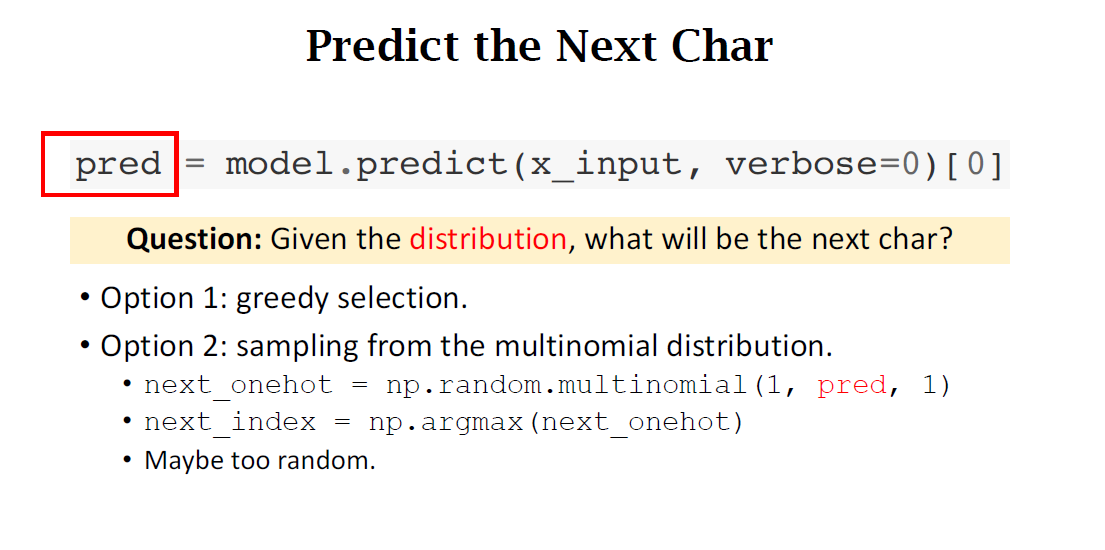 Predict the Next Char

pred = model.predict(x_input, verbose=0)[0]

Question: Given the distribution, what will be the next char?

• Option 1: greedy selection.
• Option 2: sampling from the multinomial distribution.
  • next_onehot = np.random.multinomial(1, pred, 1)
  • next_index = np.argmax(next_onehot)
  • Maybe too random.